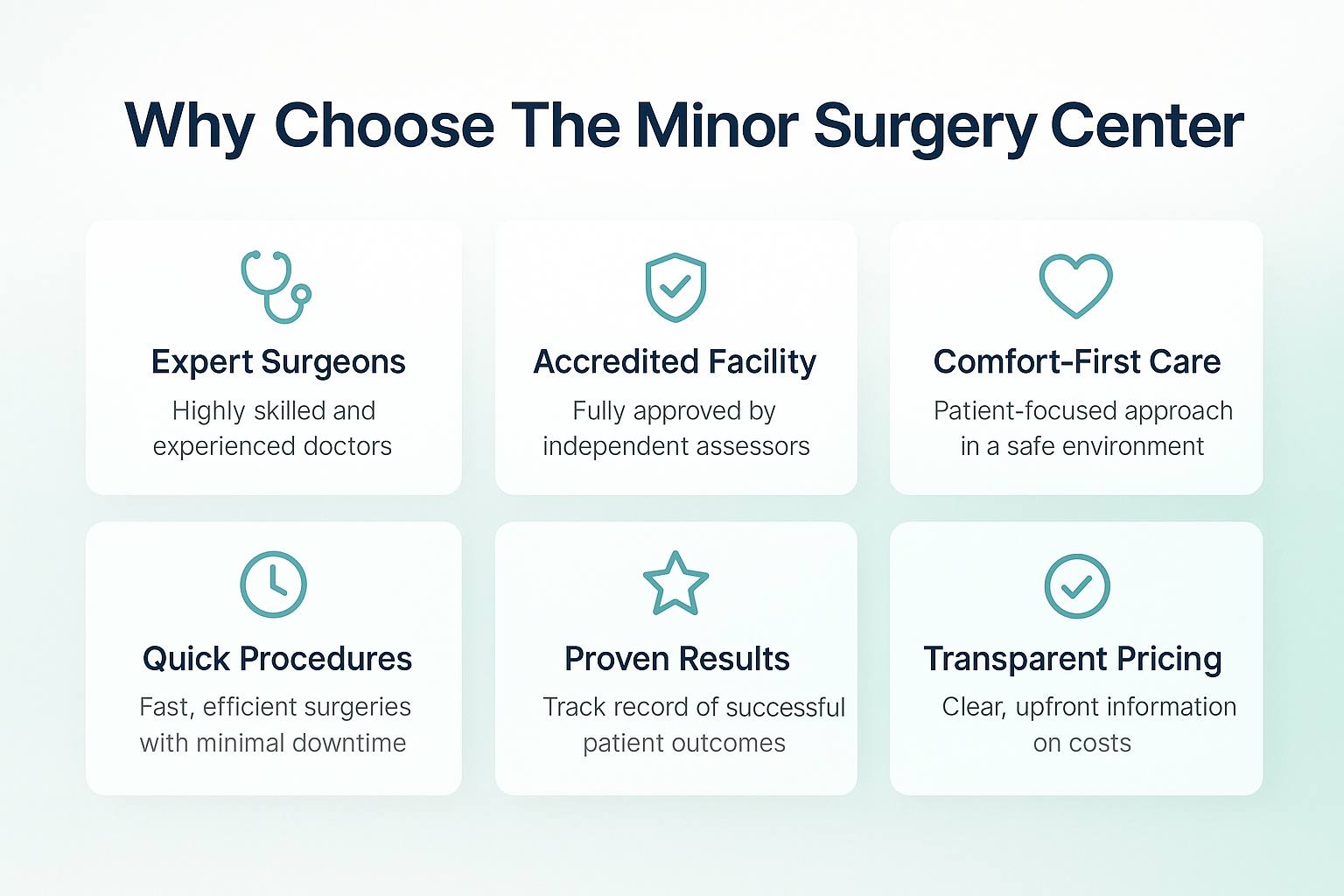 Why Choose The Minor Surgery Center

Expert Surgeons
Highly skilled and experienced doctors

Accredited Facility
Fully approved by independent assessors

Comfort-First Care
Patient-focused approach in a safe environment

Quick Procedures
Fast, efficient surgeries with minimal downtime

Proven Results
Track record of successful patient outcomes

Transparent Pricing
Clear, upfront information on costs